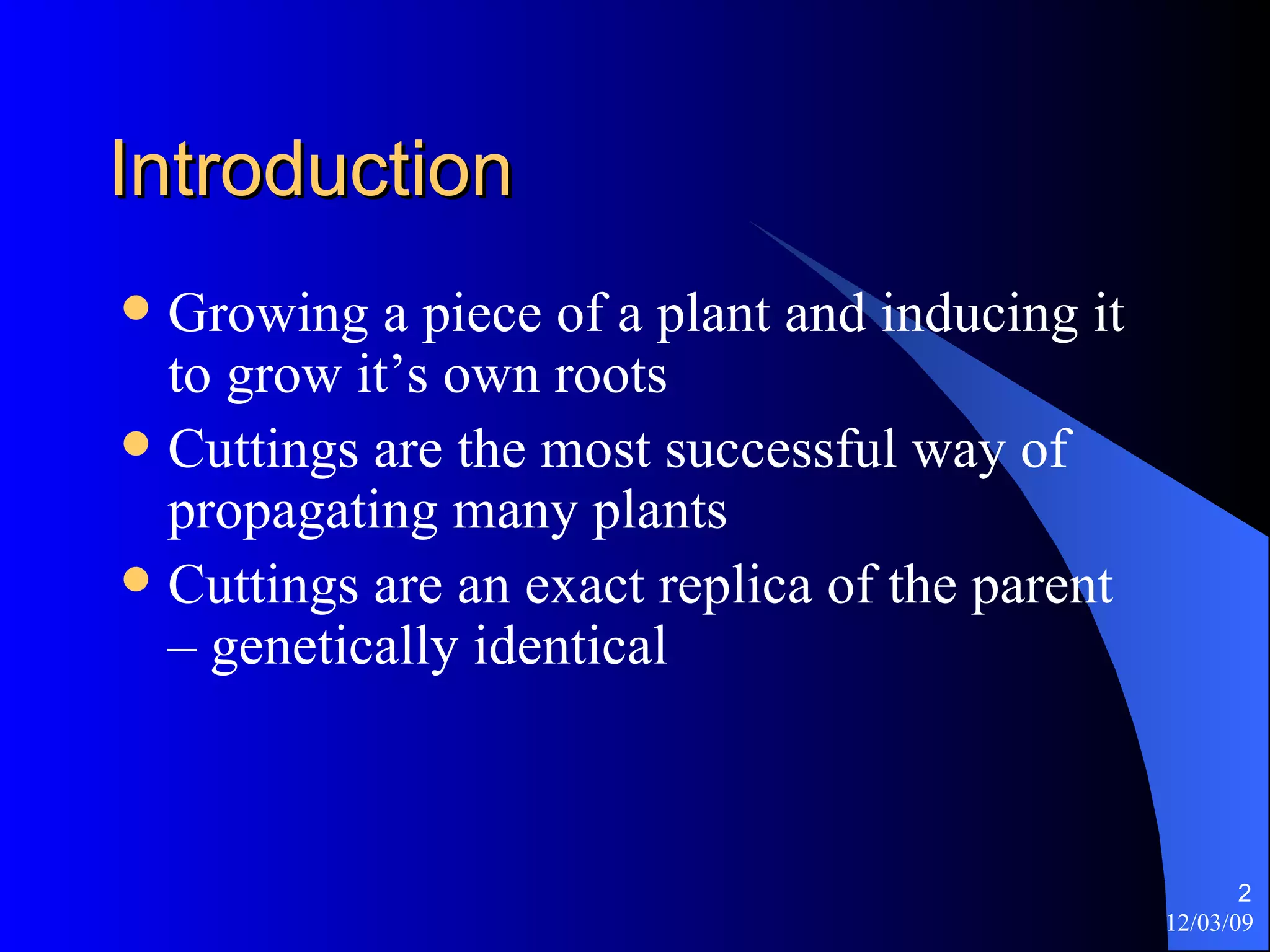 Introduction

- Growing a piece of a plant and inducing it to grow it’s own roots
- Cuttings are the most successful way of propagating many plants
- Cuttings are an exact replica of the parent – genetically identical

2
12/03/09